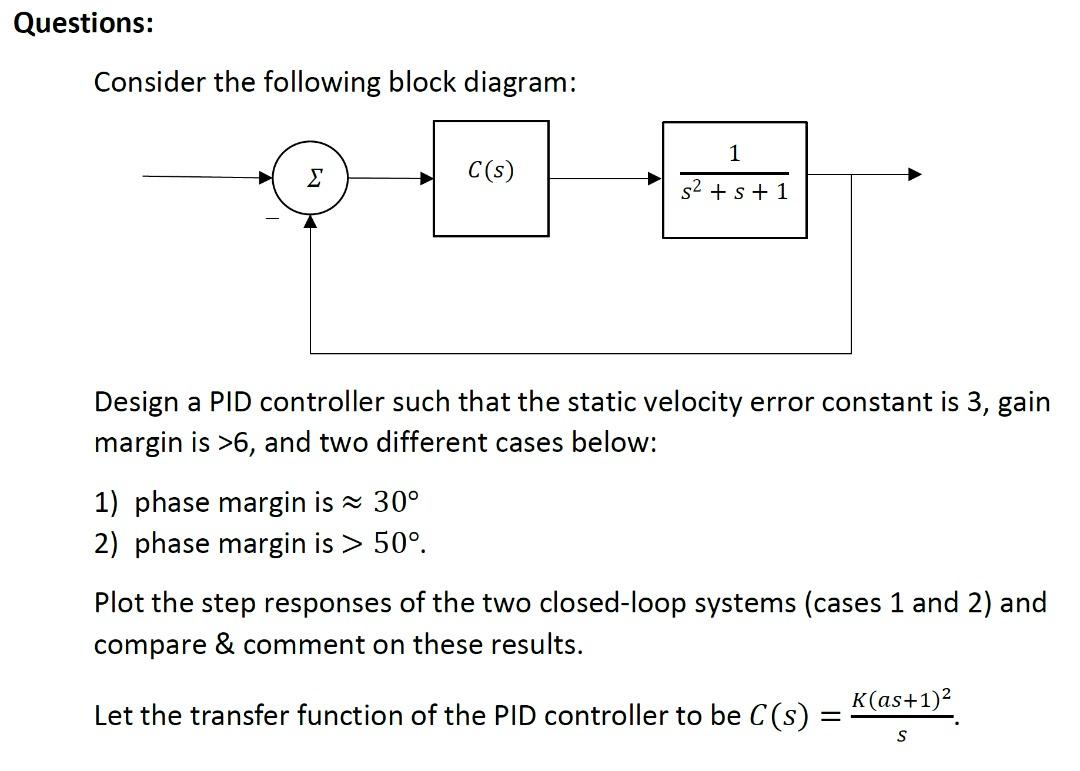 Questions:

Consider the following block diagram:

$\Sigma$

$-$

$C(s)$

$\frac{1}{s^2+s+1}$

Design a PID controller such that the static velocity error constant is 3, gain margin is >6, and two different cases below:

1) phase margin is $\approx 30°$
2) phase margin is $> 50°$.

Plot the step responses of the two closed-loop systems (cases 1 and 2) and compare & comment on these results.

Let the transfer function of the PID controller to be $C(s) = \frac{K(as+1)^2}{s}$.